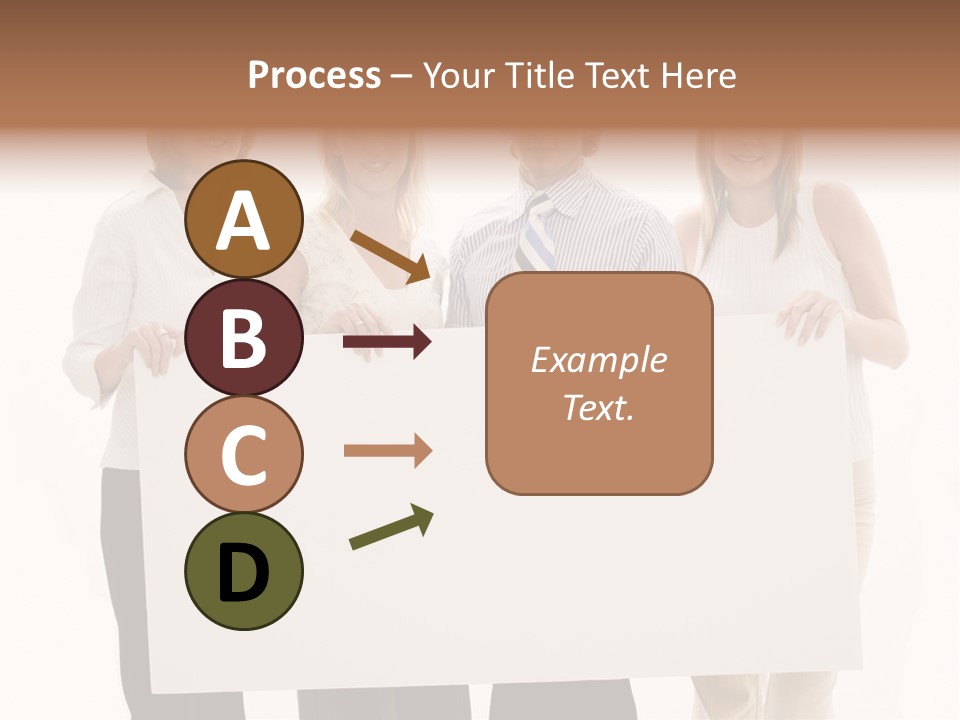 Process – Your Title Text Here

A

B

C

D

Example Text.